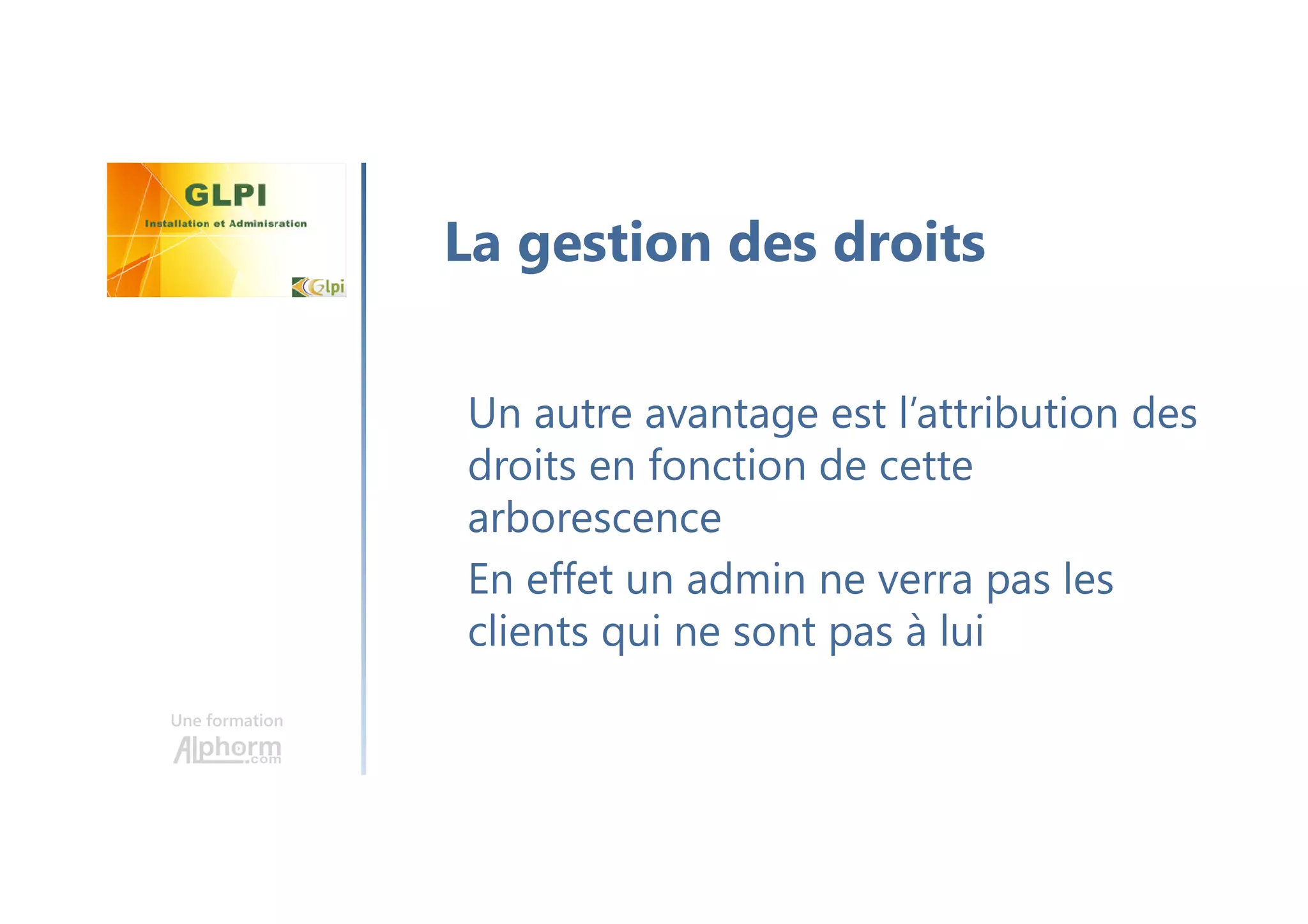 GLPI
Installation et Adminisration
Glpi

La gestion des droits

Un autre avantage est l’attribution des droits en fonction de cette arborescence

En effet un admin ne verra pas les clients qui ne sont pas à lui

Une formation
Alphorm.com